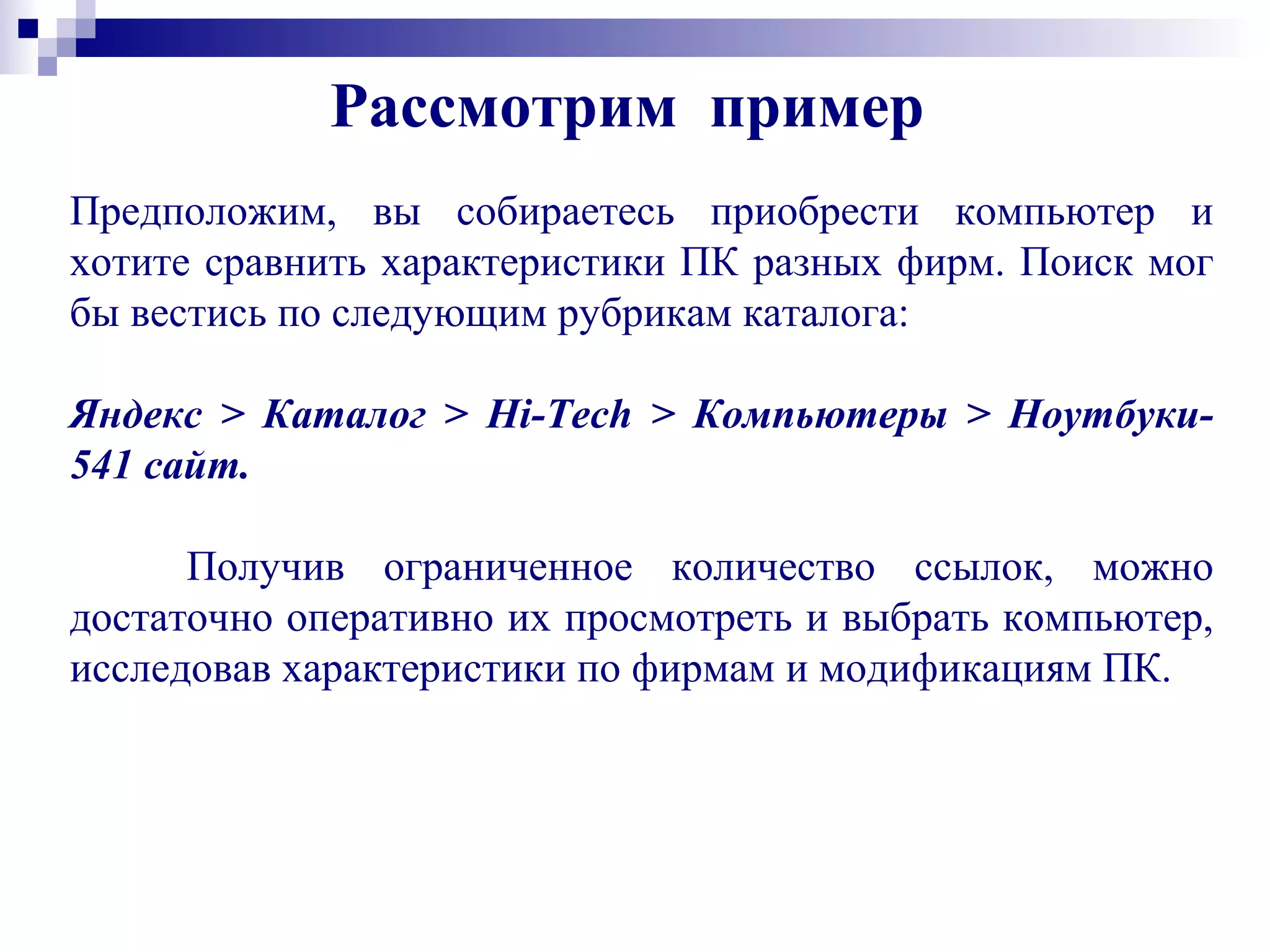 Рассмотрим пример

Предположим, вы собираетесь приобрести компьютер и хотите сравнить характеристики ПК разных фирм. Поиск мог бы вестись по следующим рубрикам каталога:

Яндекс > Каталог > Hi-Tech > Компьютеры > Ноутбуки-541 сайт.

Получив ограниченное количество ссылок, можно достаточно оперативно их просмотреть и выбрать компьютер, исследовав характеристики по фирмам и модификациям ПК.